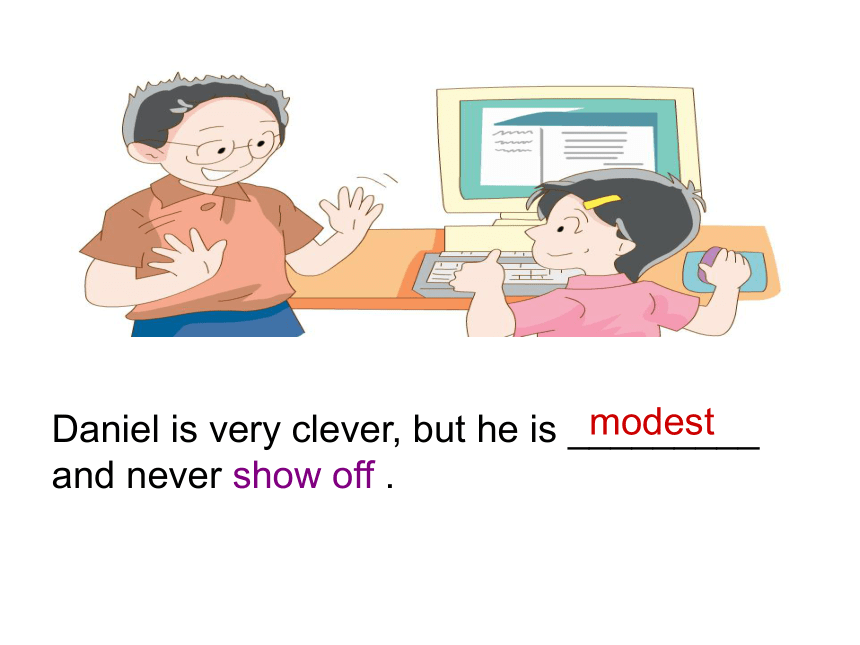 Daniel is very clever, but he is modest and never show off .